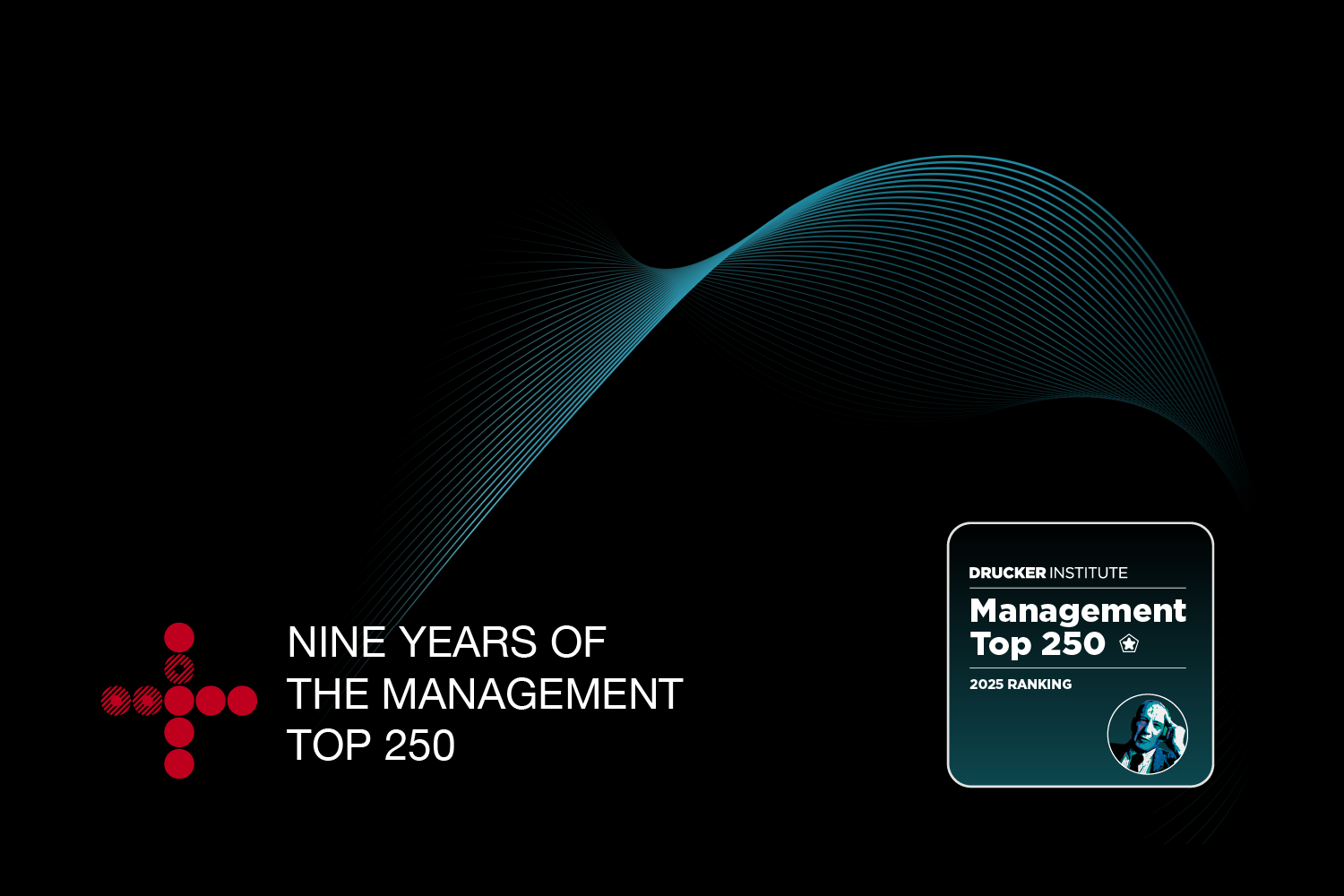 NINE YEARS OF THE MANAGEMENT TOP 250

DRUCKER INSTITUTE

Management Top 250

2025 RANKING